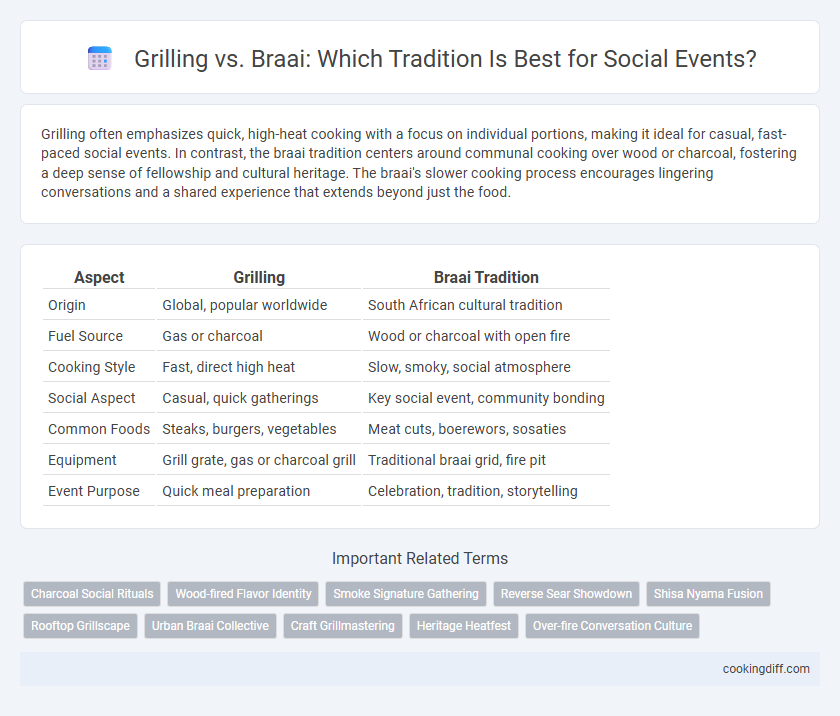 Grilling vs. Braai: Which Tradition Is Best for Social Events?

Grilling often emphasizes quick, high-heat cooking with a focus on individual portions, making it ideal for casual, fast-paced social events. In contrast, the braai tradition centers around communal cooking over wood or charcoal, fostering a deep sense of fellowship and cultural heritage. The braai's slower cooking process encourages lingering conversations and a shared experience that extends beyond just the food.

| Aspect | Grilling | Braai Tradition |
|---|---|---|
| Origin | Global, popular worldwide | South African cultural tradition |
| Fuel Source | Gas or charcoal | Wood or charcoal with open fire |
| Cooking Style | Fast, direct high heat | Slow, smoky, social atmosphere |
| Social Aspect | Casual, quick gatherings | Key social event, community bonding |
| Common Foods | Steaks, burgers, vegetables | Meat cuts, boerewors, sosaties |
| Equipment | Grill grate, gas or charcoal grill | Traditional braai grid, fire pit |
| Event Purpose | Quick meal preparation | Celebration, tradition, storytelling |

Important Related Terms

Charcoal Social Rituals
Wood-fired Flavor Identity
Smoke Signature Gathering
Reverse Sear Showdown
Shisa Nyama Fusion
Rooftop Grillscape
Urban Braai Collective
Craft Grillmastering
Heritage Heatfest
Over-fire Conversation Culture

cookingdiff.com